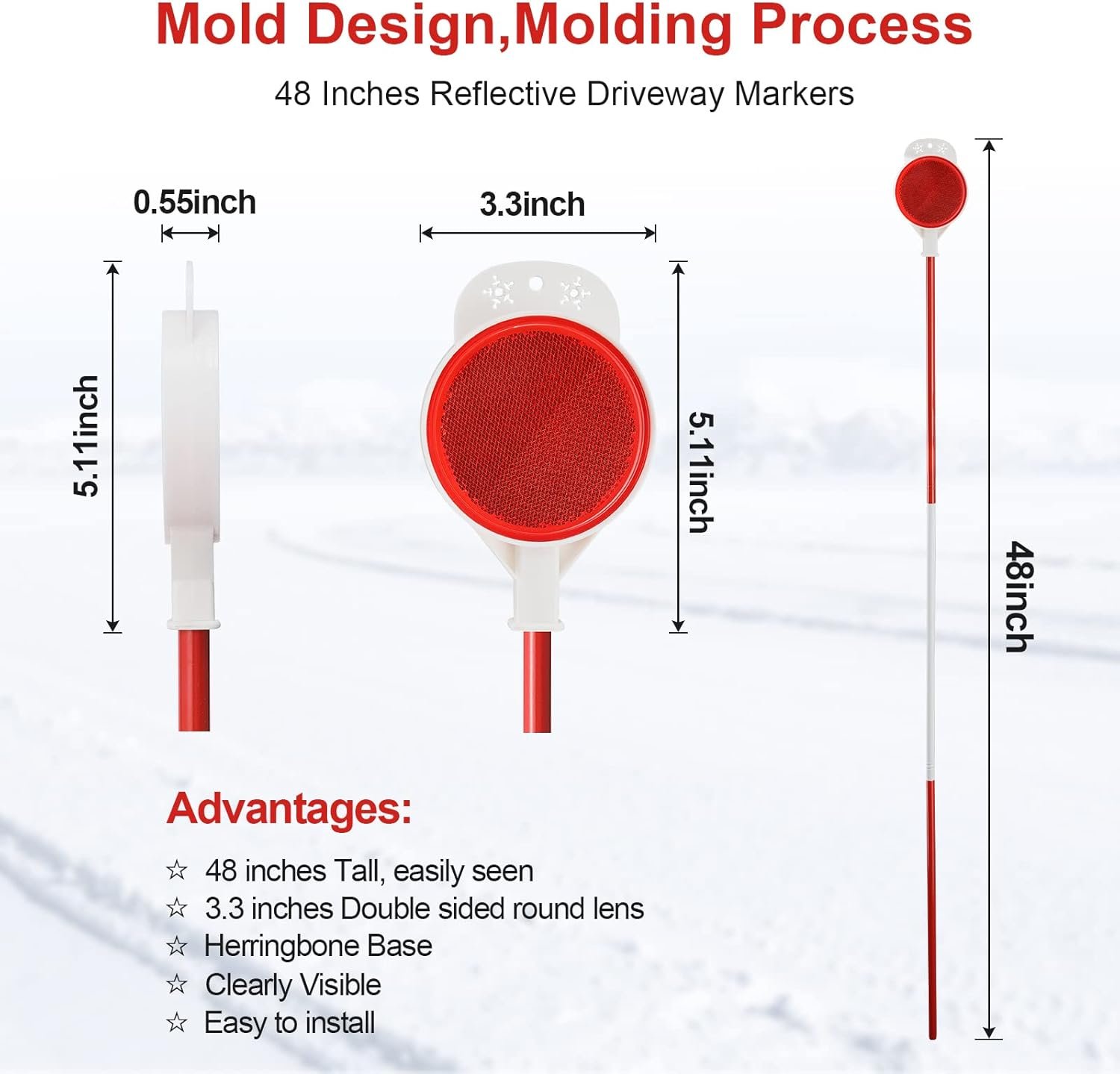 Mold Design,Molding Process

48 Inches Reflective Driveway Markers

0.55inch

5.11inch

3.3inch

5.11inch

48inch

Advantages:

☆ 48 inches Tall, easily seen
☆ 3.3 inches Double sided round lens
☆ Herringbone Base
☆ Clearly Visible
☆ Easy to install